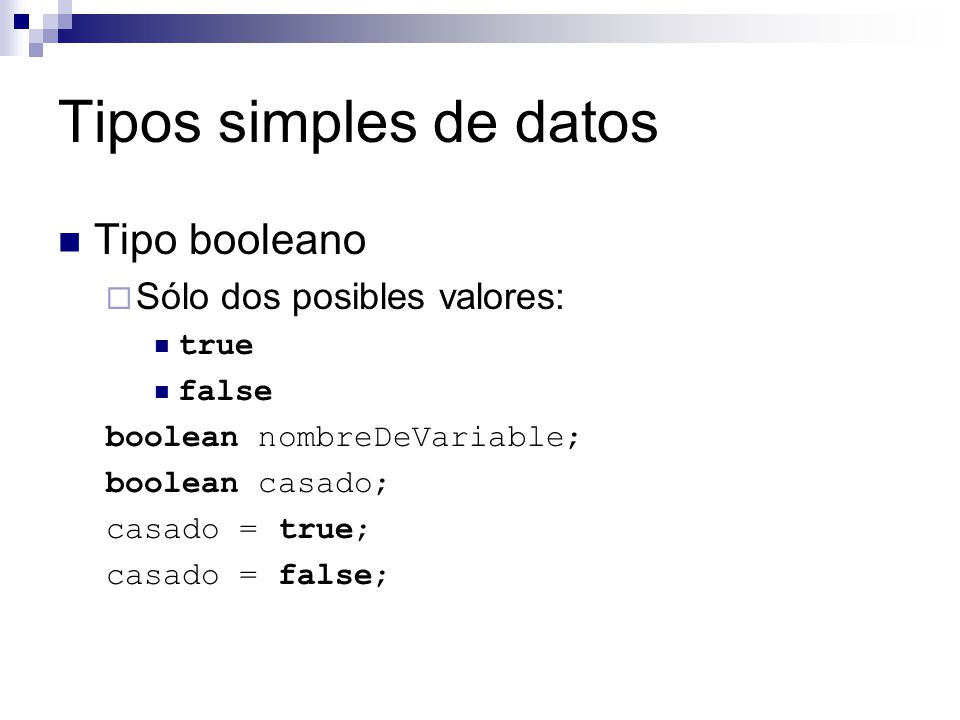 Tipos simples de datos

Tipo booleano

Sólo dos posibles valores:

true

false

boolean nombreDeVariable;

boolean casado;

casado = true;

casado = false;